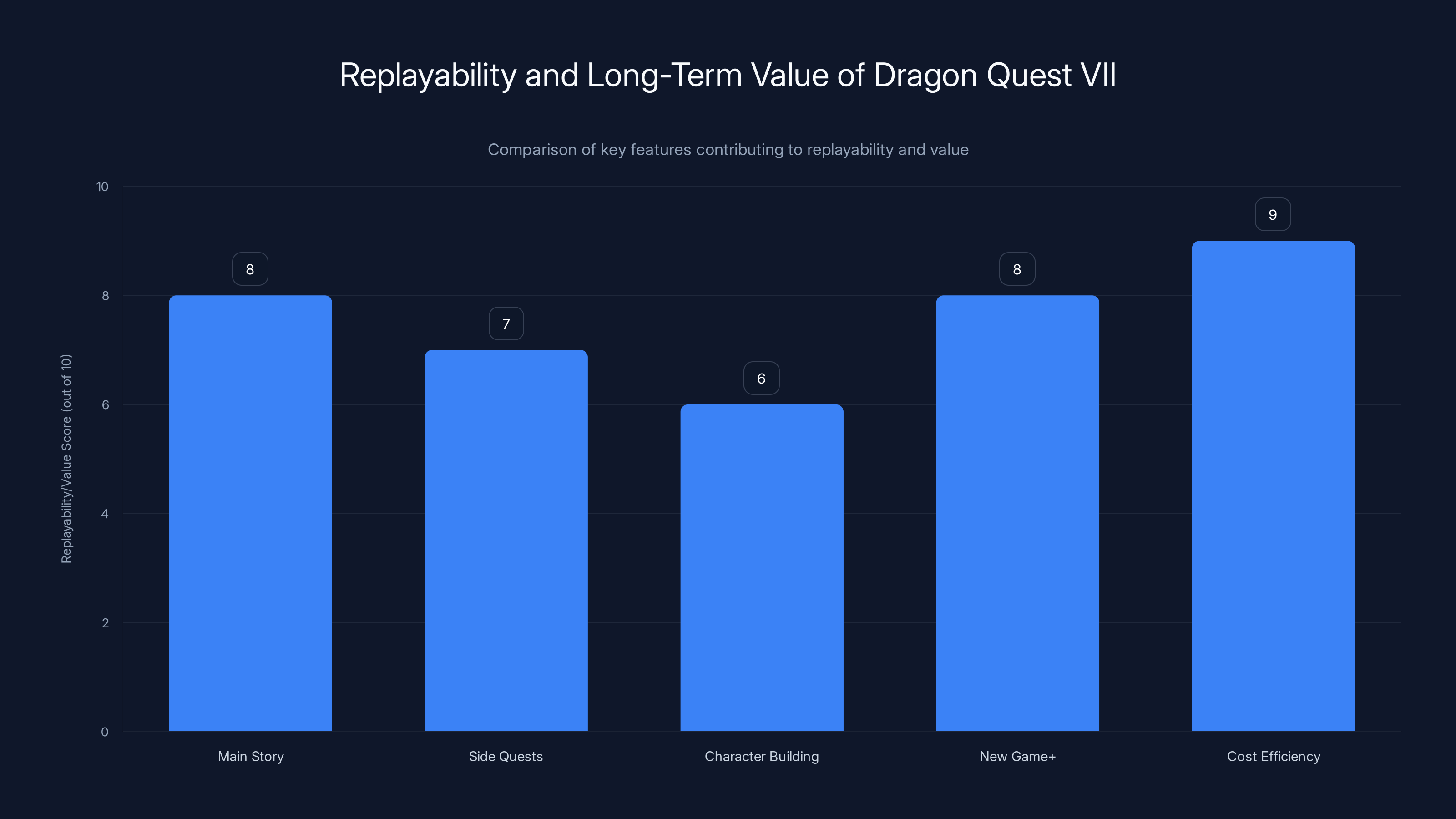 Replayability and Long-Term Value of Dragon Quest VII

Comparison of key features contributing to replayability and value

Replayability/Value Score (out of 10)

10
8
6
4
2
0

8
7
6
8
9

Main Story
Side Quests
Character Building
New Game+
Cost Efficiency